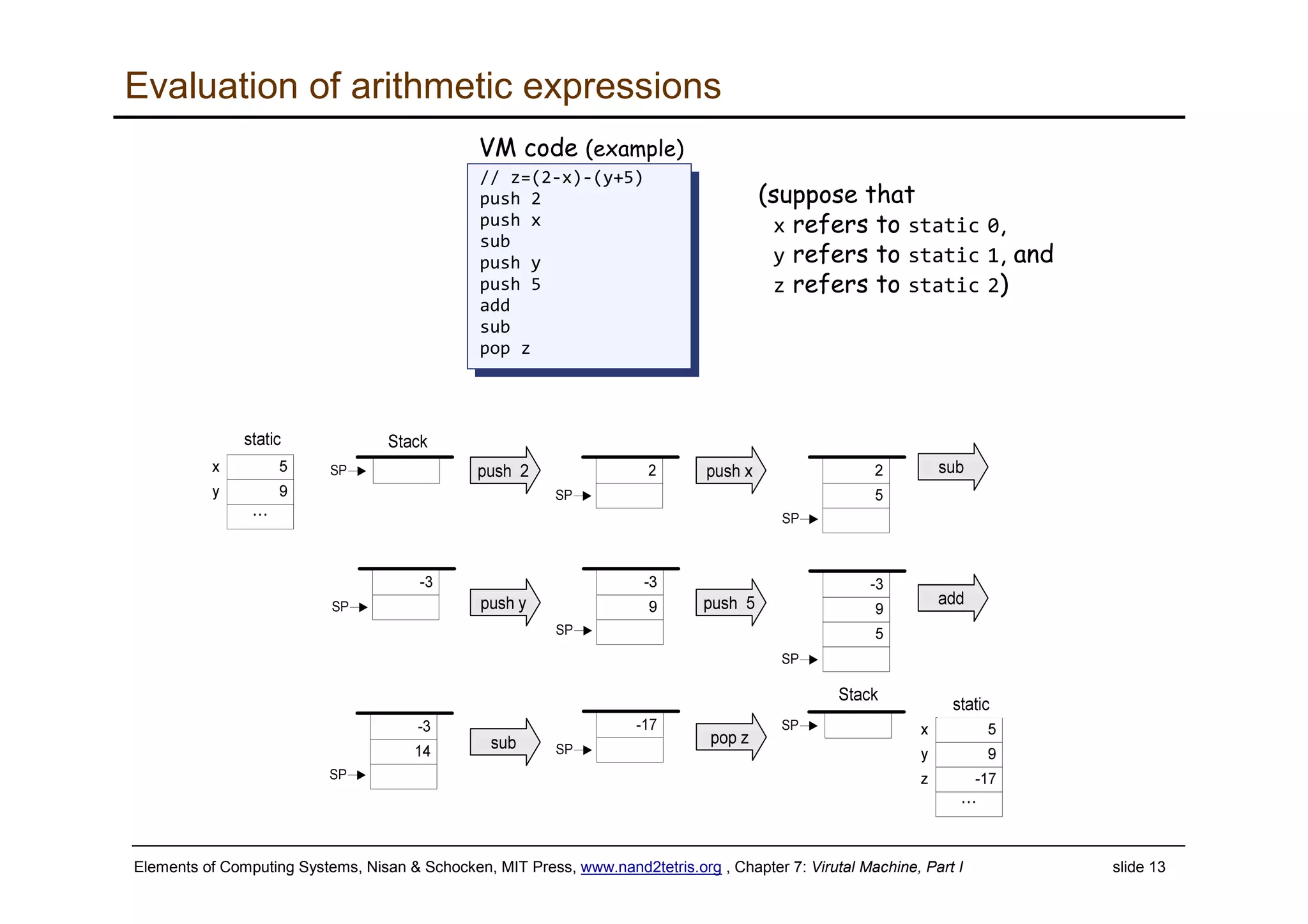 Evaluation of arithmetic expressions

VM code (example)

// z=(2-x)-(y+5)
push 2
push x
sub
push y
push 5
add
sub
pop z

(suppose that
x refers to static 0,
y refers to static 1, and
z refers to static 2)

static
x 5
y 9
...

Stack
SP

push 2

2
SP

push x

2
5
SP

sub

-3
SP

push y

-3
9
SP

push 5

-3
9
5
SP

add

-3
14
SP

sub

-17
SP

pop z

Stack
SP

static
x 5
y 9
z -17
...

Elements of Computing Systems, Nisan & Schocken, MIT Press, www.nand2tetris.org , Chapter 7: Virutal Machine, Part I

slide 13